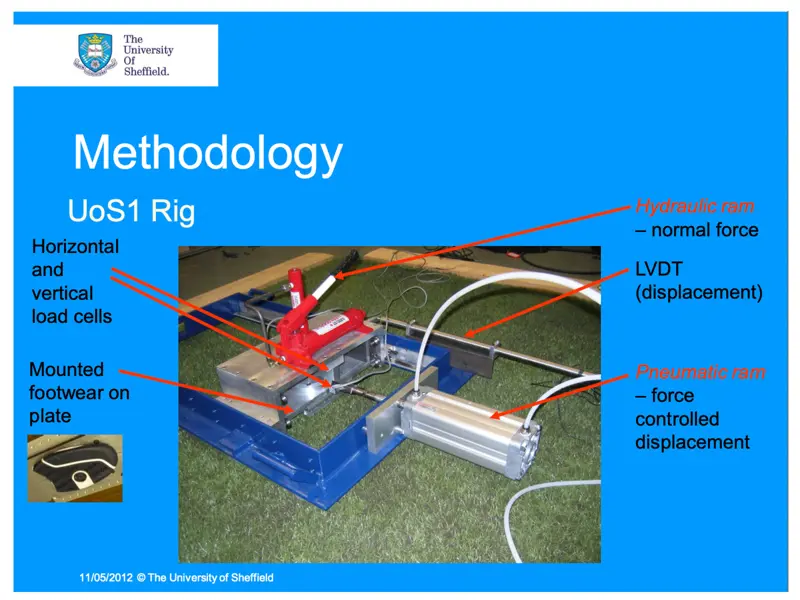 The University Of Sheffield.

Methodology

UoS1 Rig

Horizontal and vertical load cells

Mounted footwear on plate

Hydraulic ram – normal force

LVDT (displacement)

Pneumatic ram – force controlled displacement

11/05/2012 © The University of Sheffield